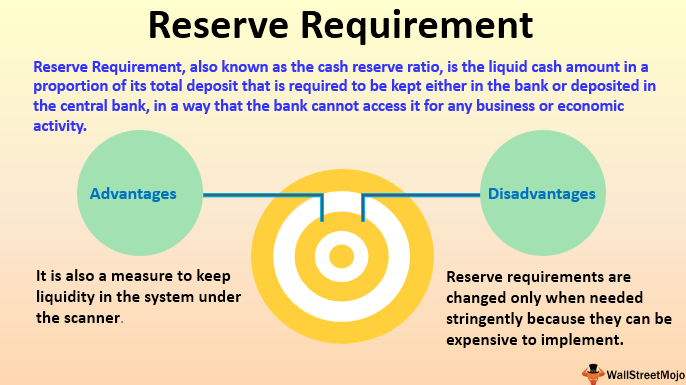 Reserve Requirement

Reserve Requirement, also known as the cash reserve ratio, is the liquid cash amount in a proportion of its total deposit that is required to be kept either in the bank or deposited in the central bank, in a way that the bank cannot access it for any business or economic activity.

Advantages

Disadvantages

It is also a measure to keep liquidity in the system under the scanner.

Reserve requirements are changed only when needed stringently because they can be expensive to implement.

WallStreetMojo